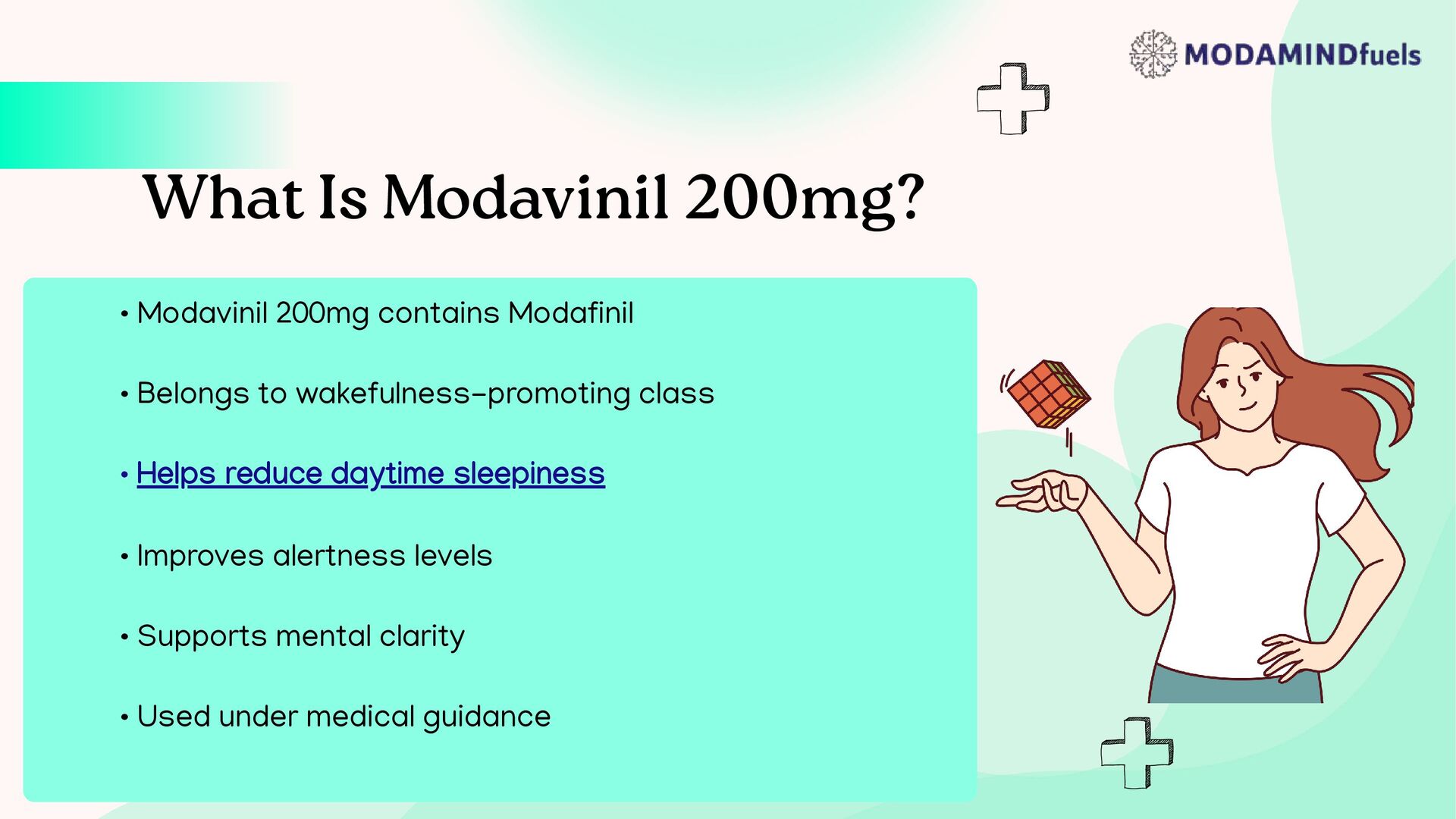 MODAMINDfuels

What Is Modavinil 200mg?

• Modavinil 200mg contains Modafinil

• Belongs to wakefulness-promoting class

• Helps reduce daytime sleepiness

• Improves alertness levels

• Supports mental clarity

• Used under medical guidance